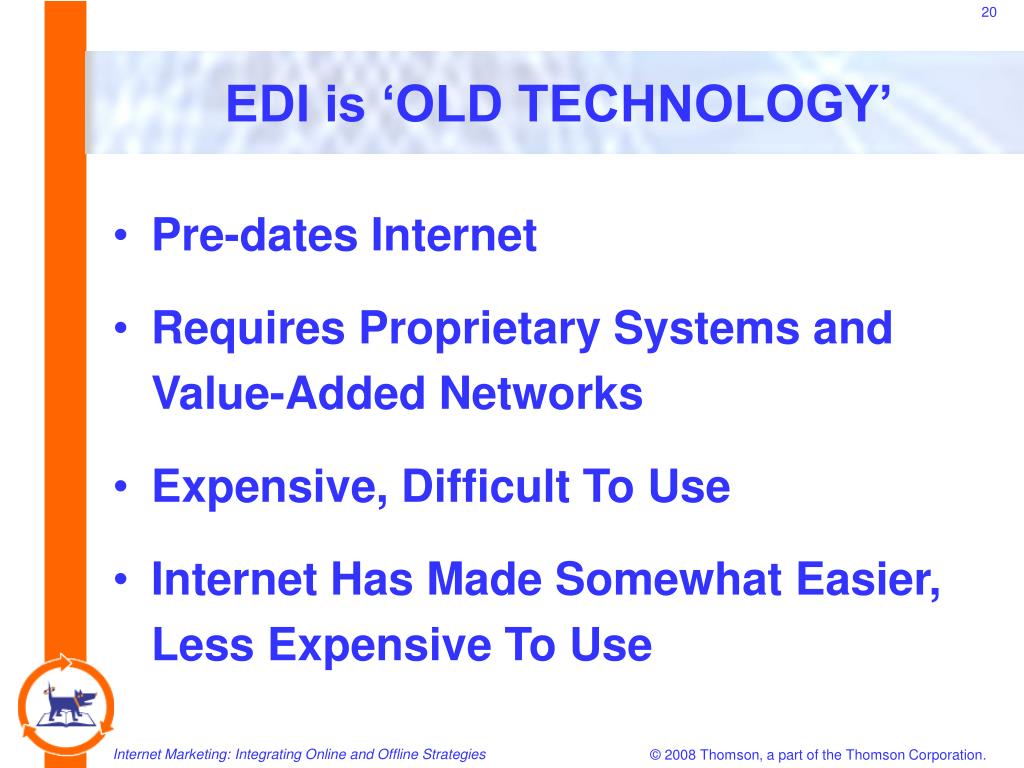 20

EDI is ‘OLD TECHNOLOGY’

• Pre-dates Internet
• Requires Proprietary Systems and Value-Added Networks
• Expensive, Difficult To Use
• Internet Has Made Somewhat Easier, Less Expensive To Use

Internet Marketing: Integrating Online and Offline Strategies

© 2008 Thomson, a part of the Thomson Corporation.